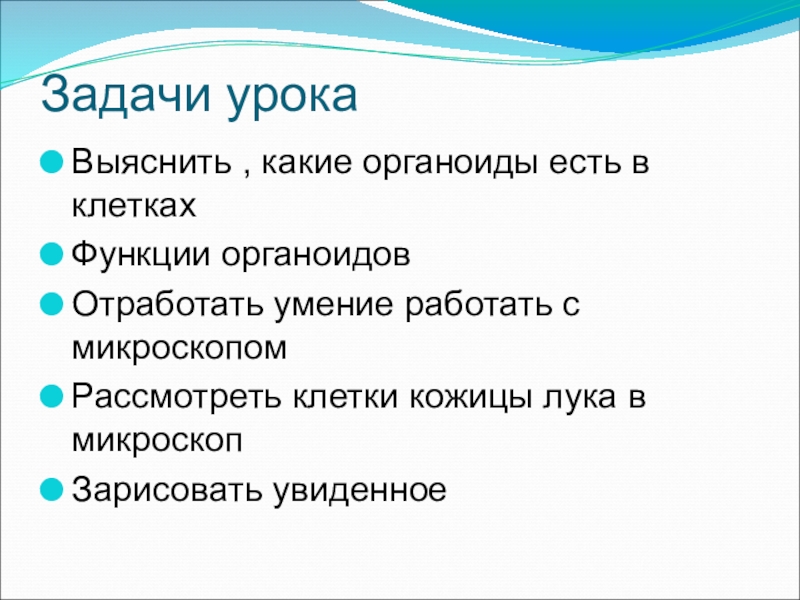 Задачи урока

Выяснить , какие органоиды есть в клетках

Функции органоидов

Отработать умение работать с микроскопом

Рассмотреть клетки кожицы лука в микроскоп

Зарисовать увиденное